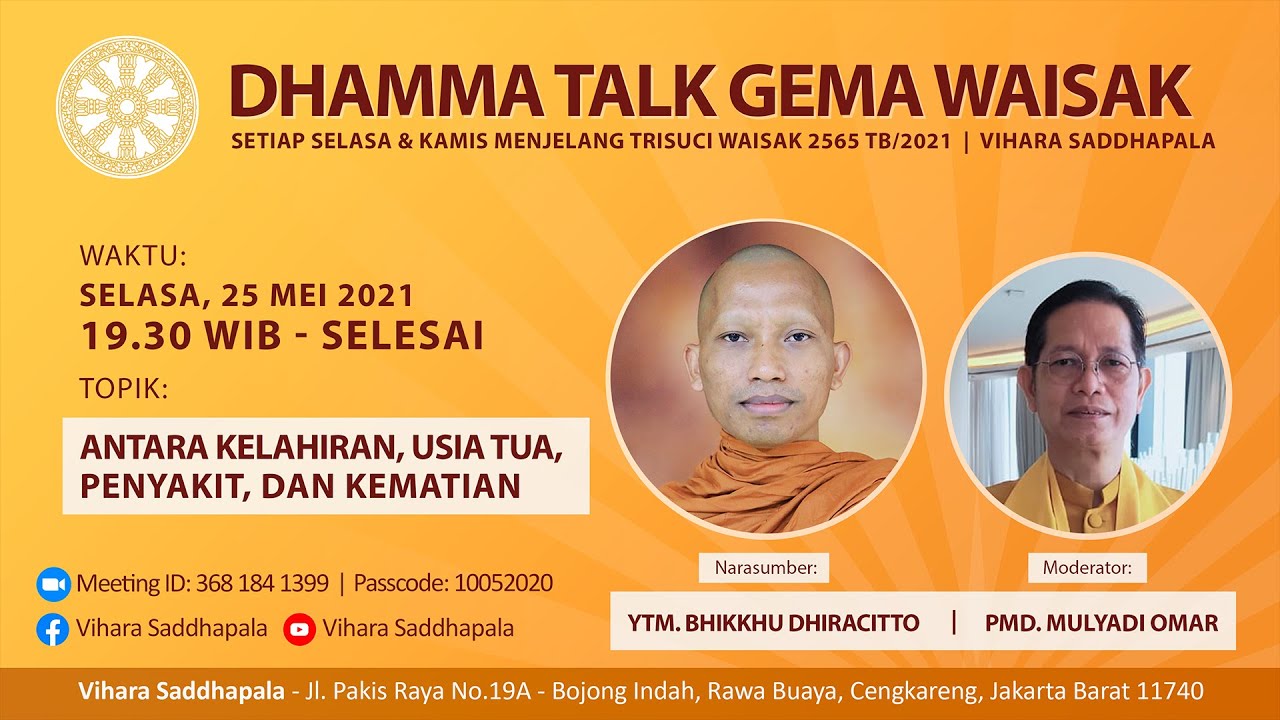 DHAMMA TALK GEMA WAISAK

SETIAP SELASA & KAMIS MENJELANG TRISUCI WAISAK 2565 TB/2021 | VIHARA SADDHAPALA

WAKTU:
SELASA, 25 MEI 2021
19.30 WIB - SELESAI

TOPIK:
ANTARA KELAHIRAN, USIA TUA, PENYAKIT, DAN KEMATIAN

Meeting ID: 368 184 1399 | Passcode: 10052020
Vihara Saddhapala
Vihara Saddhapala

Narasumber:
YTM. BHIKKHU DHIRACITTO

Moderator:
PMD. MULYADI OMAR

Vihara Saddhapala - Jl. Pakis Raya No.19A - Bojong Indah, Rawa Buaya, Cengkareng, Jakarta Barat 11740